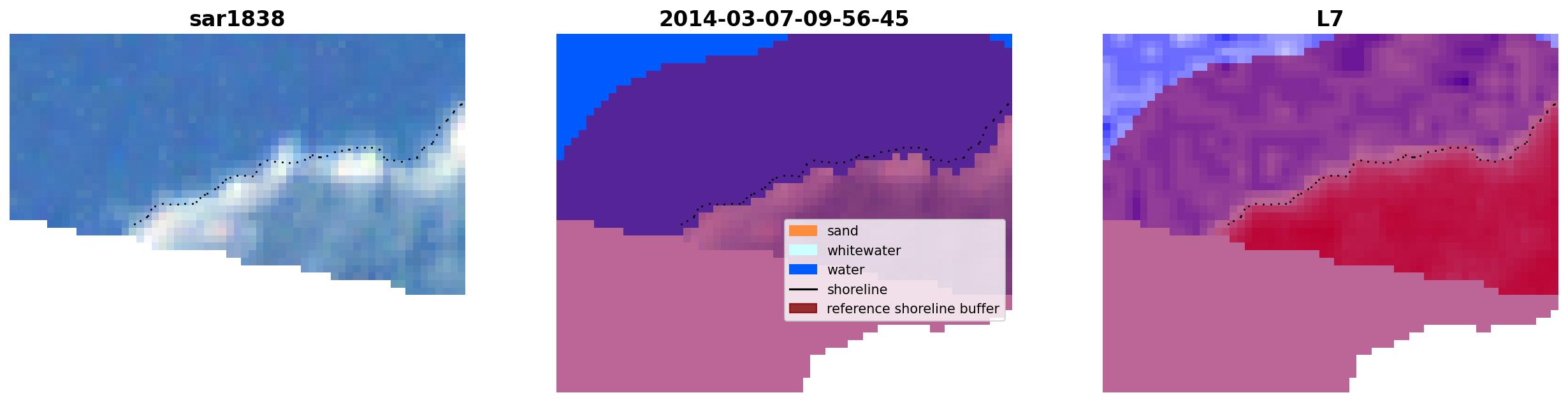 sar1838

2014-03-07-09-56-45

sand
whitewater
water
shoreline
reference shoreline buffer

L7